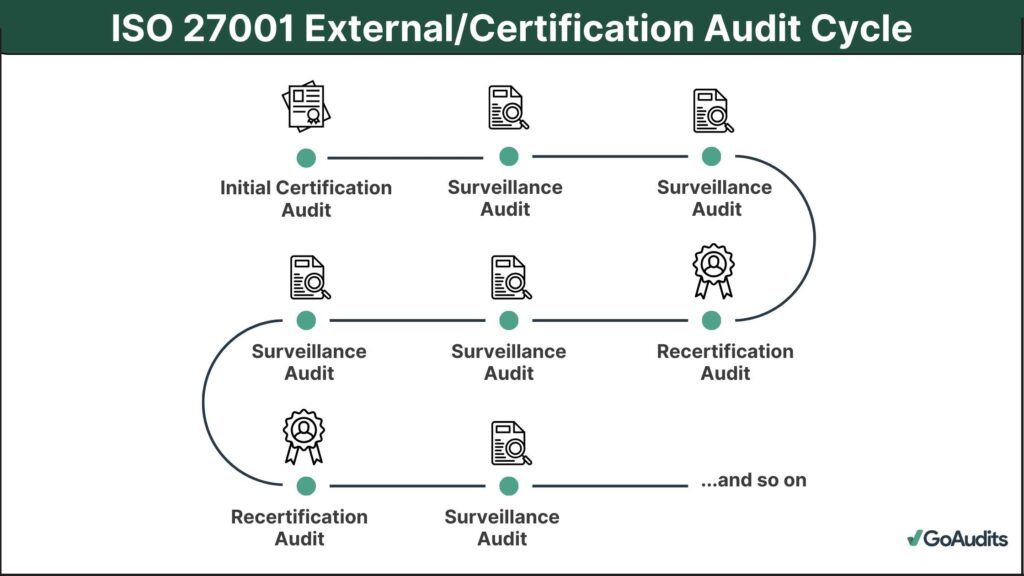 ISO 27001 External/Certification Audit Cycle

Initial Certification Audit

Surveillance Audit

Surveillance Audit

Recertification Audit

Surveillance Audit

Surveillance Audit

Recertification Audit

Surveillance Audit

...and so on

GoAudits